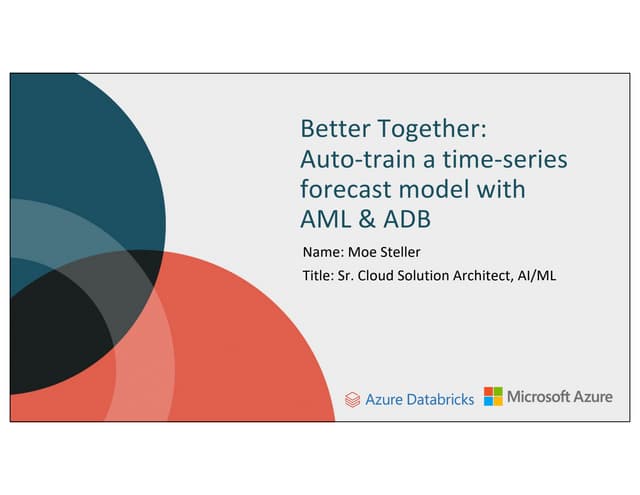 Better Together: Auto-train a time-series forecast model with AML & ADB

Name: Moe Steller

Title: Sr. Cloud Solution Architect, AI/ML

Azure Databricks

Microsoft Azure